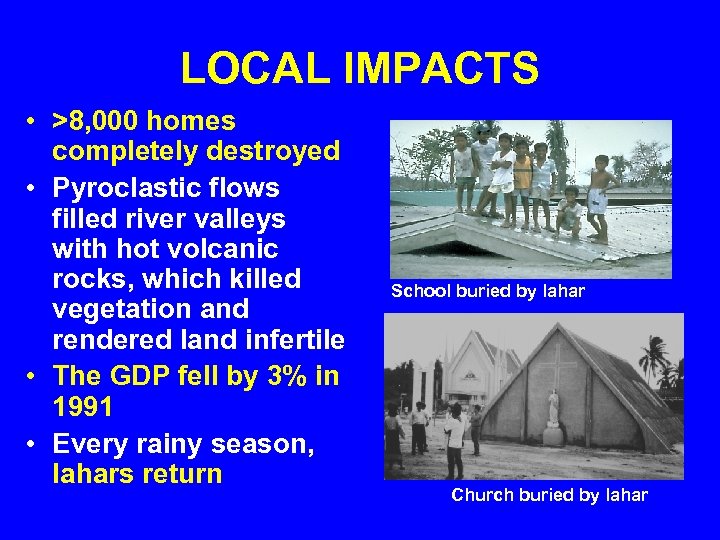 LOCAL IMPACTS

• >8,000 homes completely destroyed
• Pyroclastic flows filled river valleys with hot volcanic rocks, which killed vegetation and rendered land infertile
• The GDP fell by 3% in 1991
• Every rainy season, lahars return

School buried by lahar

Church buried by lahar